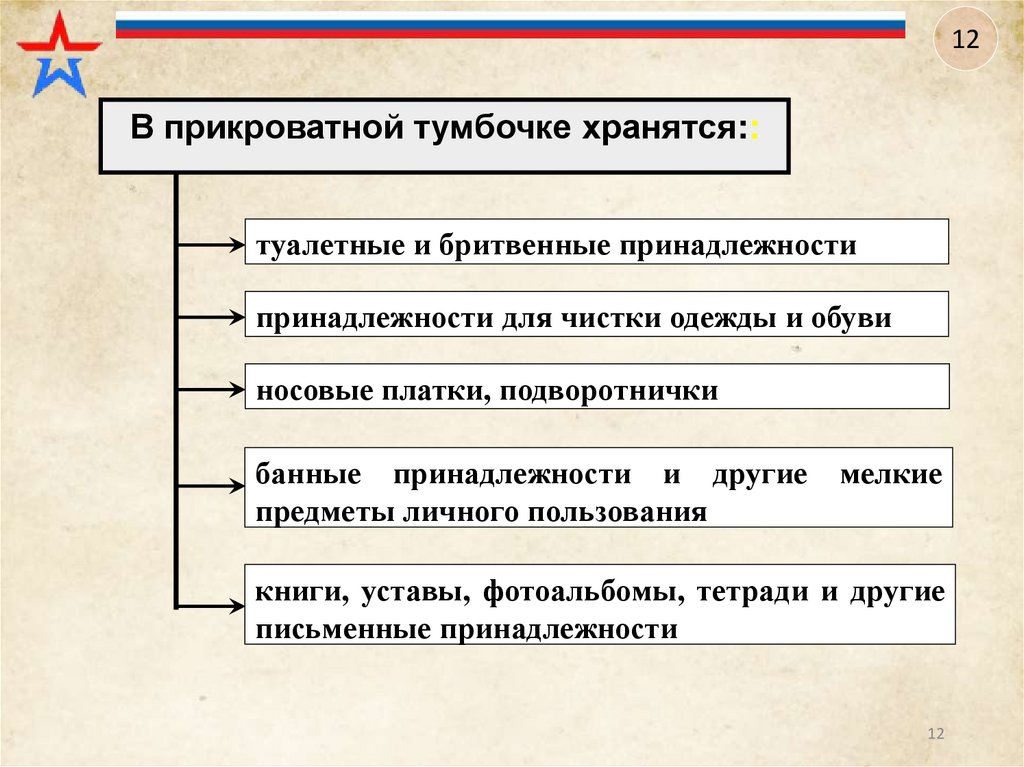 12

В прикроватной тумбочке хранятся::

туалетные и бритвенные принадлежности

принадлежности для чистки одежды и обуви

носовые платки, подворотнички

банные принадлежности и другие мелкие предметы личного пользования

книги, уставы, фотоальбомы, тетради и другие письменные принадлежности

12